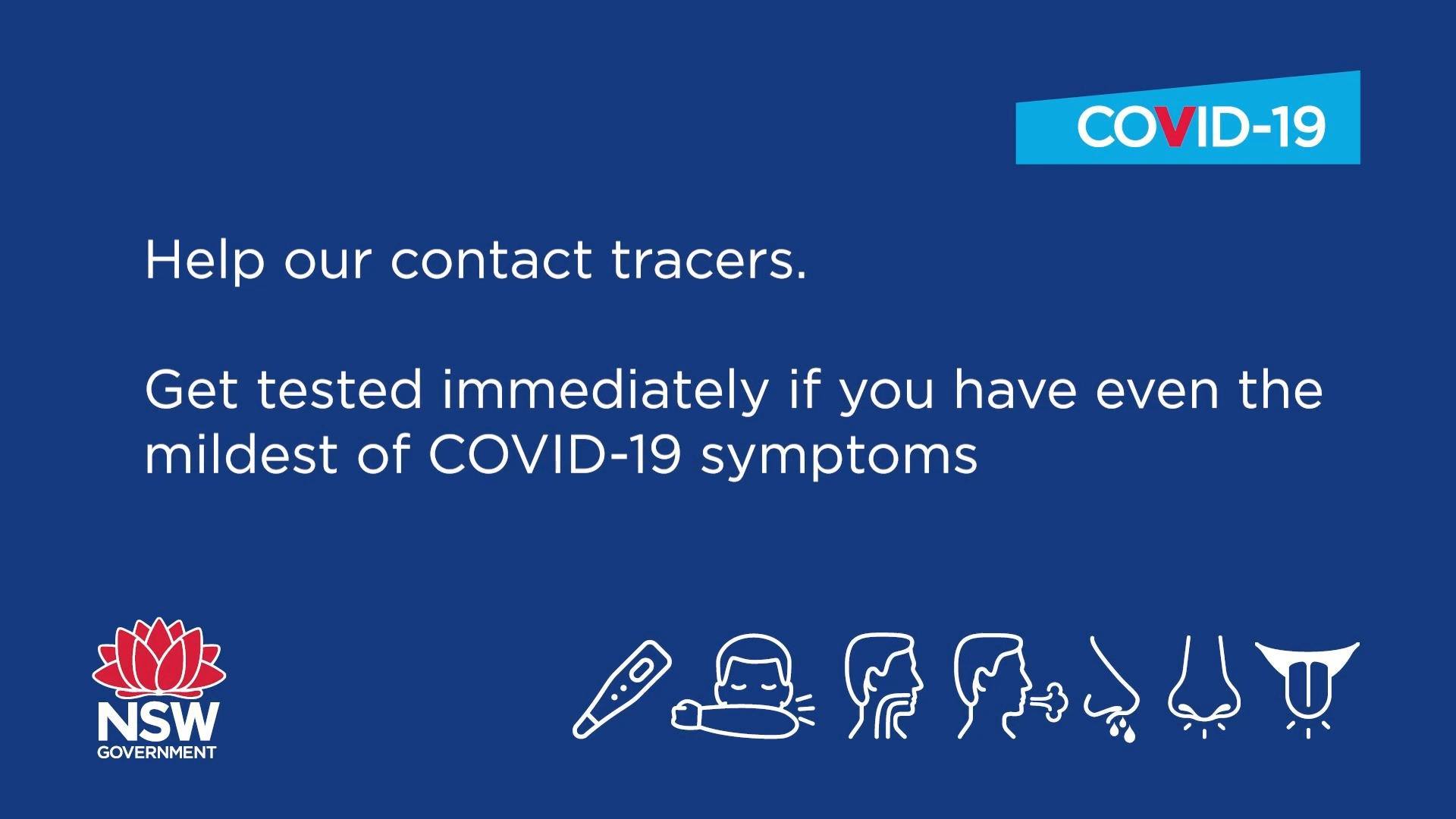 COVID-19

Help our contact tracers.

Get tested immediately if you have even the mildest of COVID-19 symptoms

NSW
GOVERNMENT